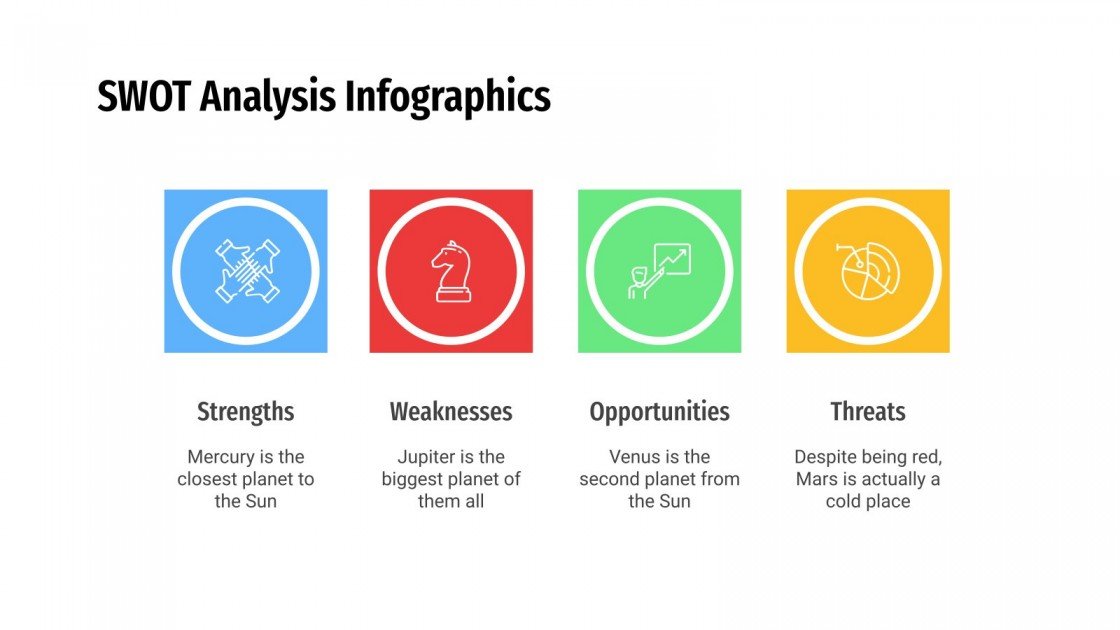 SWOT Analysis Infographics

Strengths

Mercury is the closest planet to the Sun

Weaknesses

Jupiter is the biggest planet of them all

Opportunities

Venus is the second planet from the Sun

Threats

Despite being red, Mars is actually a cold place